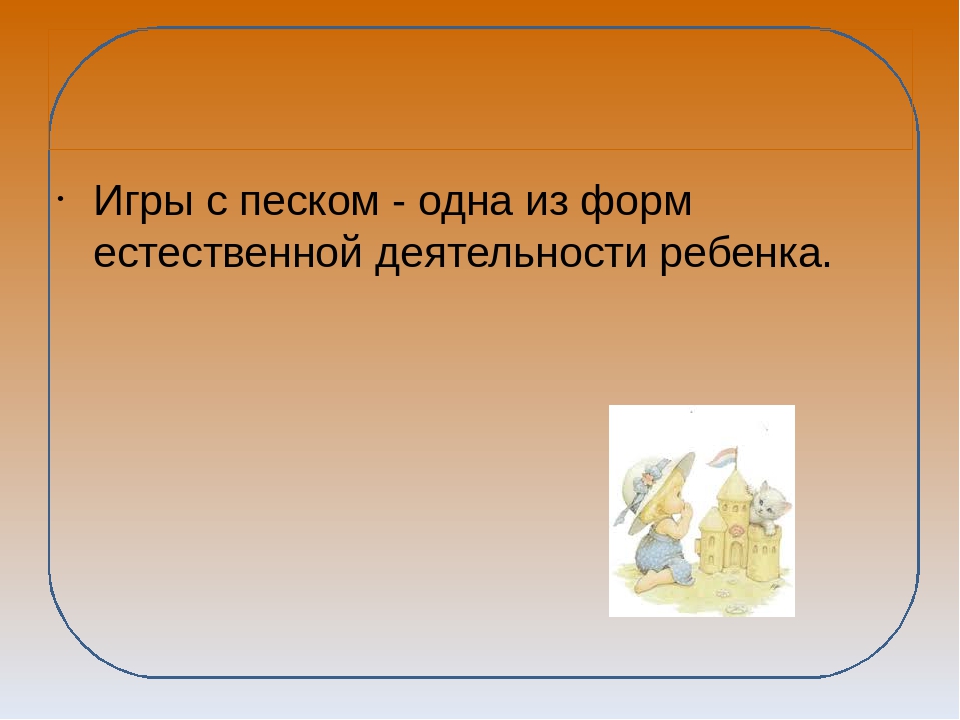 · Игры с песком - одна из форм естественной деятельности ребенка.